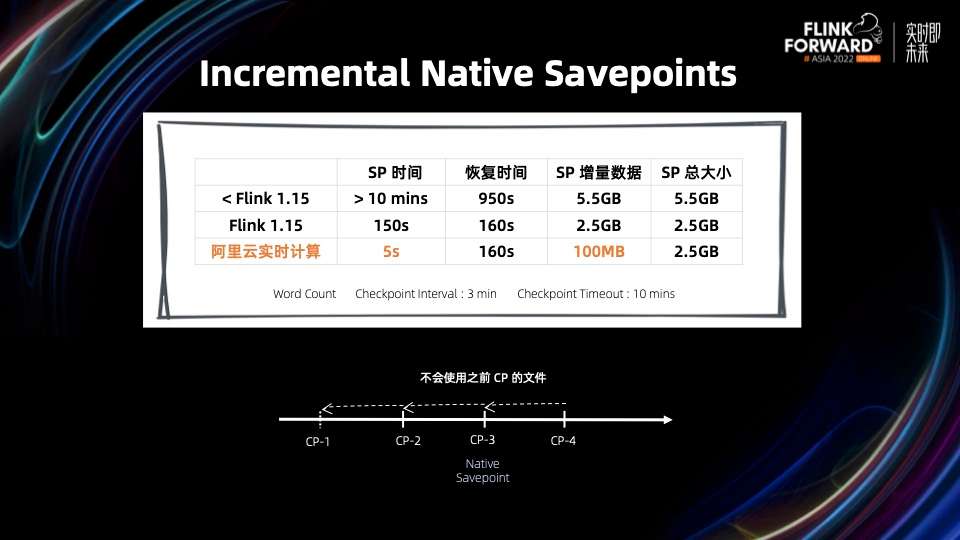 FLINK FORWARD # ASIA 2022 ONLINE 实时即未来

Incremental Native Savepoints

| | SP 时间 | 恢复时间 | SP 增量数据 | SP 总大小 |
|---|---|---|---|---|
| < Flink 1.15 | > 10 mins | 950s | 5.5GB | 5.5GB |
| Flink 1.15 | 150s | 160s | 2.5GB | 2.5GB |
| 阿里云实时计算 | 5s | 160s | 100MB | 2.5GB |

Word Count Checkpoint Interval : 3 min Checkpoint Timeout : 10 mins

不会使用之前 CP 的文件

CP-1 CP-2 CP-3 CP-4

Native Savepoint